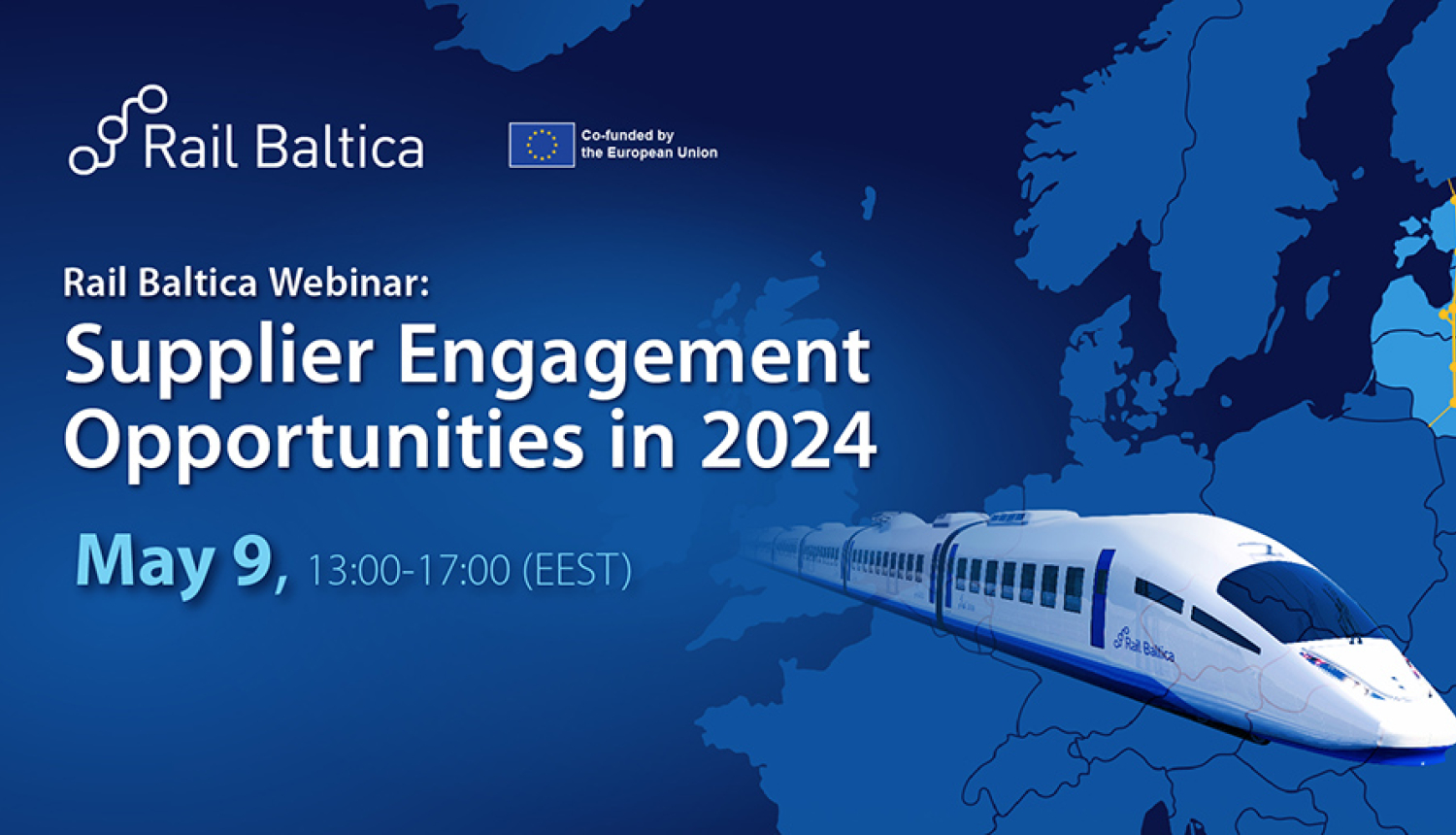 Rail Baltica

Co-funded by the European Union

Rail Baltica Webinar:
Supplier Engagement Opportunities in 2024

May 9, 13:00-17:00 (EEST)

Rail Baltica